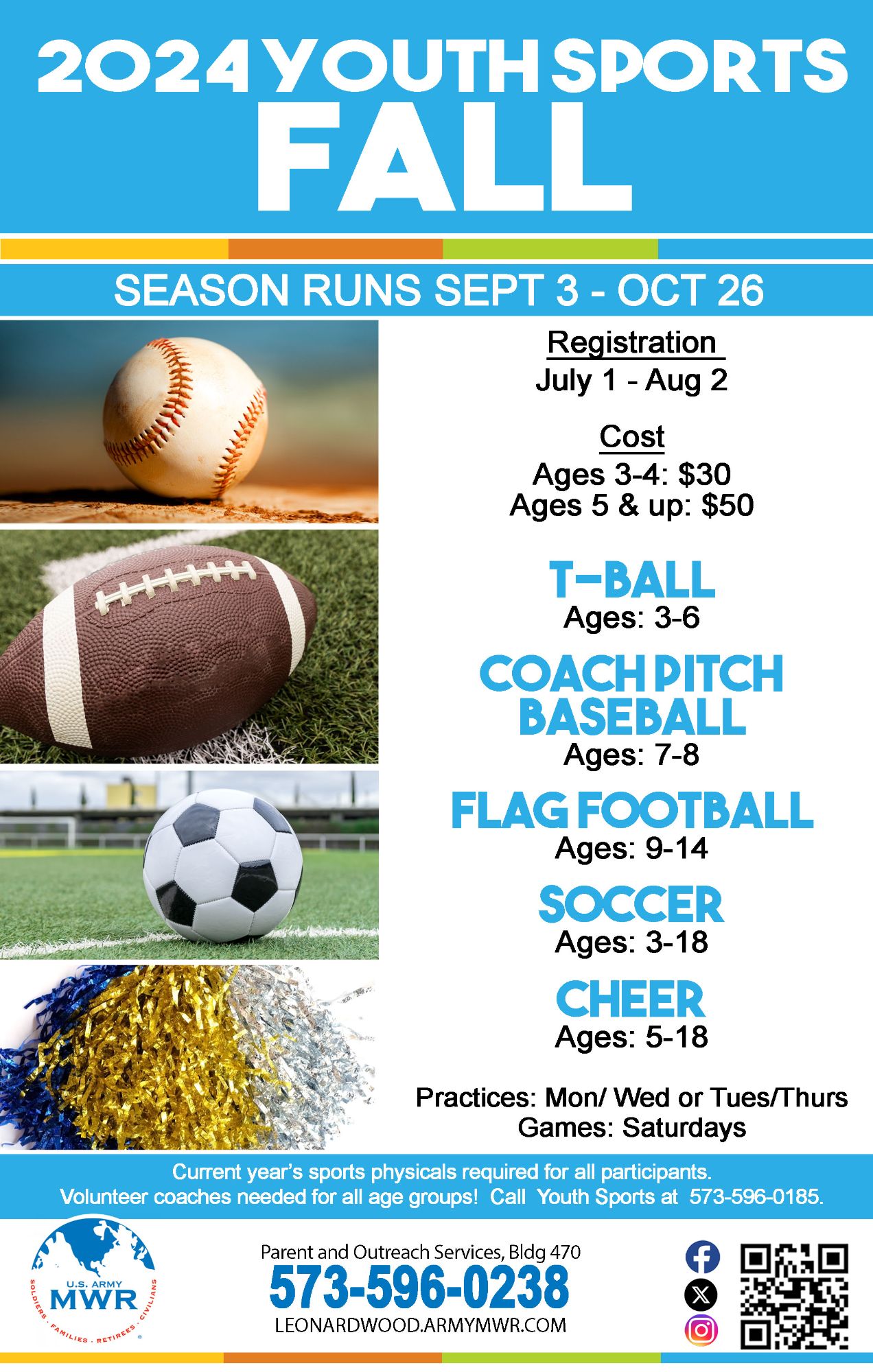 2024 YOUTH SPORTS
FALL

SEASON RUNS SEPT 3 - OCT 26

Registration
July 1 - Aug 2

Cost
Ages 3-4: $30
Ages 5 & up: $50

T-BALL
Ages: 3-6

COACH PITCH BASEBALL
Ages: 7-8

FLAG FOOTBALL
Ages: 9-14

SOCCER
Ages: 3-18

CHEER
Ages: 5-18

Practices: Mon/ Wed or Tues/Thurs
Games: Saturdays

Current year's sports physicals required for all participants.
Volunteer coaches needed for all age groups! Call Youth Sports at 573-596-0185.

U.S. ARMY MWR
SOLDIERS · FAMILIES · RETIREES · CIVILIANS

Parent and Outreach Services, Bldg 470
573-596-0238
LEONARDWOOD.ARMYMWR.COM